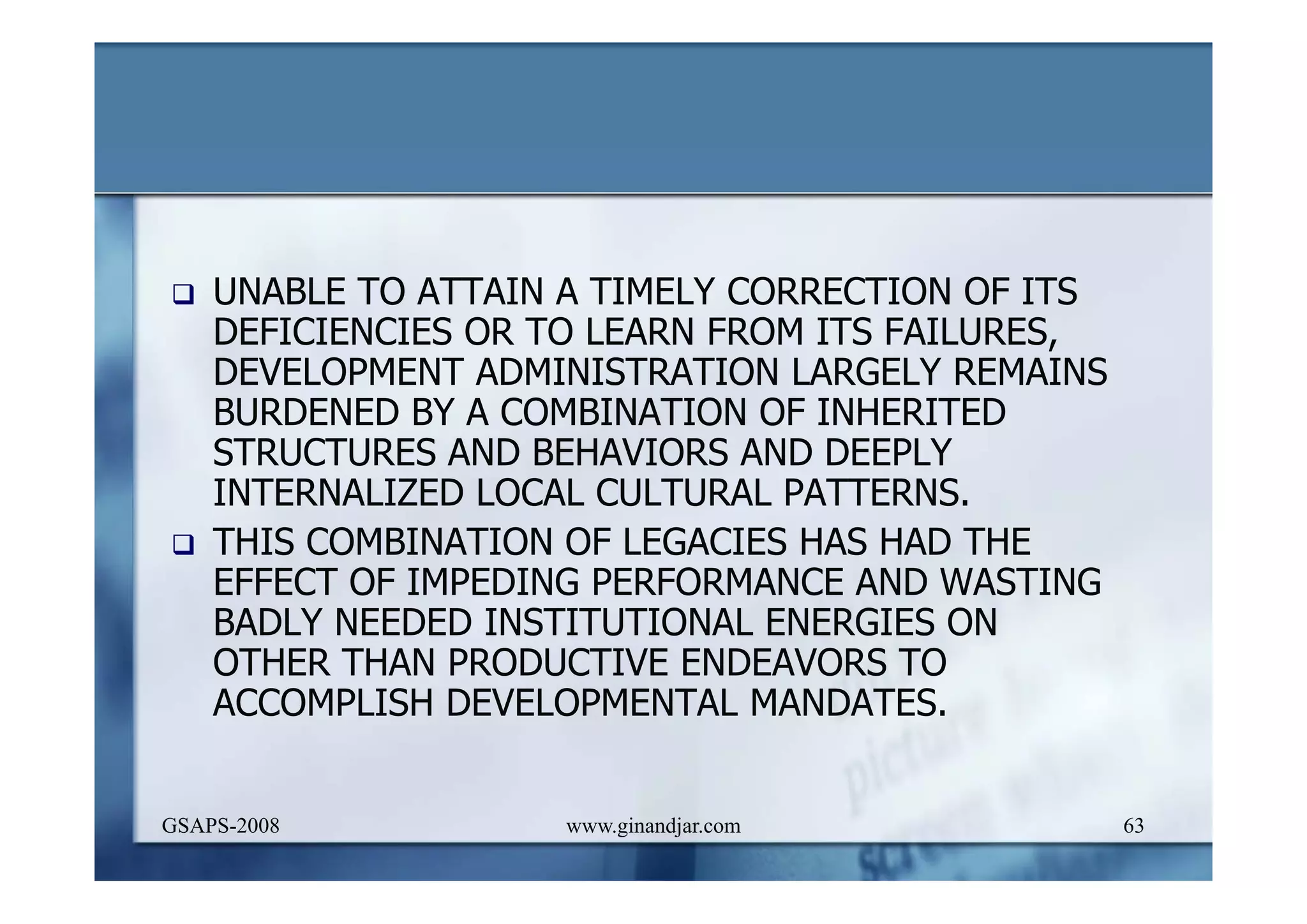 ❑ UNABLE TO ATTAIN A TIMELY CORRECTION OF ITS DEFICIENCIES OR TO LEARN FROM ITS FAILURES, DEVELOPMENT ADMINISTRATION LARGELY REMAINS BURDENED BY A COMBINATION OF INHERITED STRUCTURES AND BEHAVIORS AND DEEPLY INTERNALIZED LOCAL CULTURAL PATTERNS.

❑ THIS COMBINATION OF LEGACIES HAS HAD THE EFFECT OF IMPEDING PERFORMANCE AND WASTING BADLY NEEDED INSTITUTIONAL ENERGIES ON OTHER THAN PRODUCTIVE ENDEAVORS TO ACCOMPLISH DEVELOPMENTAL MANDATES.

GSAPS-2008 www.ginandjar.com 63